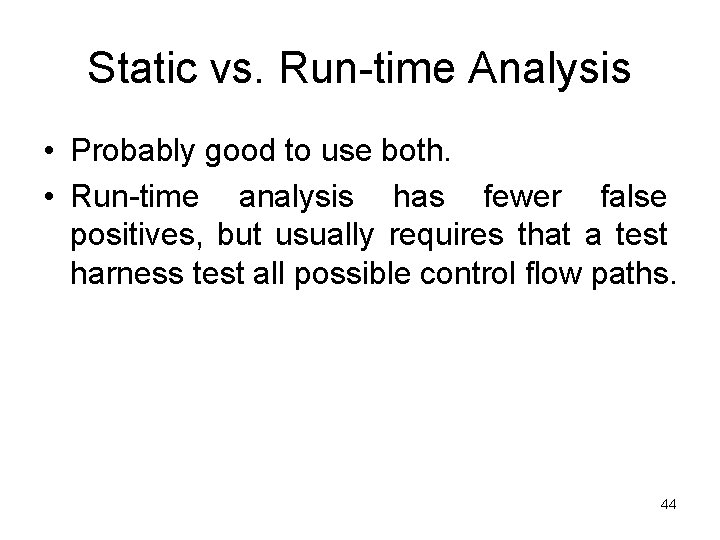 Static vs. Run-time Analysis

• Probably good to use both.
• Run-time analysis has fewer false positives, but usually requires that a test harness test all possible control flow paths.

44